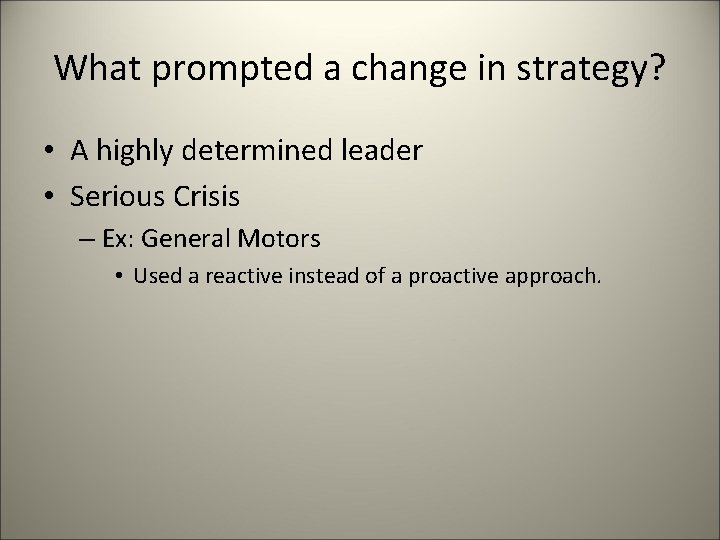 What prompted a change in strategy?

• A highly determined leader
• Serious Crisis
– Ex: General Motors
• Used a reactive instead of a proactive approach.